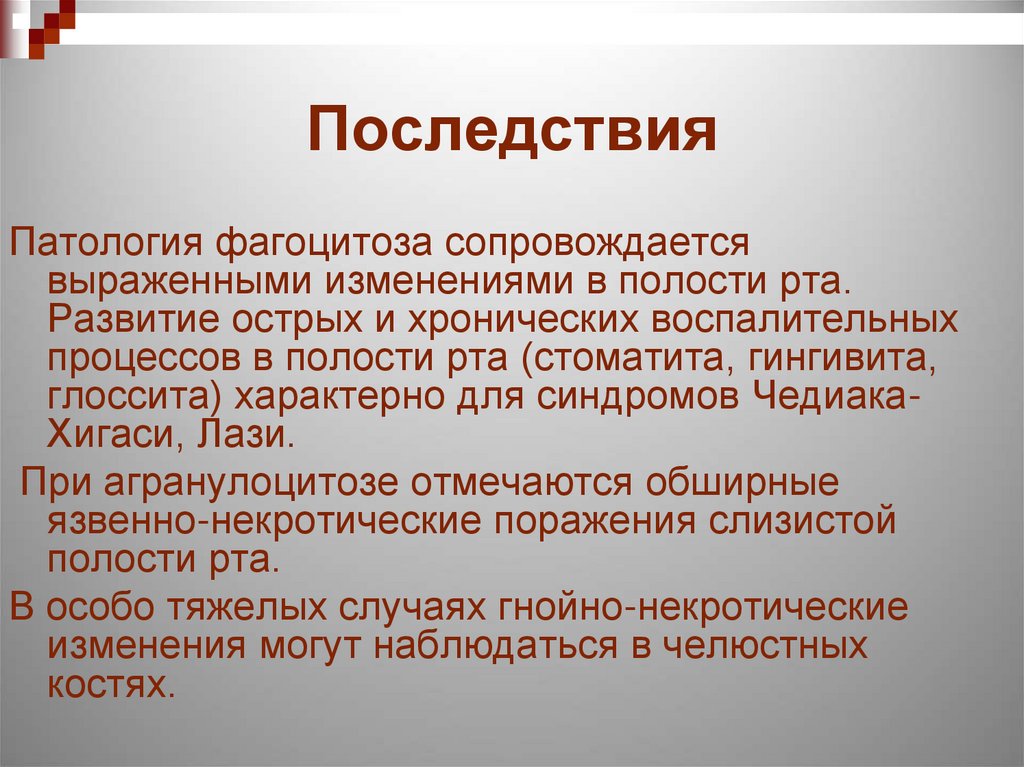 Последствия

Патология фагоцитоза сопровождается выраженными изменениями в полости рта. Развитие острых и хронических воспалительных процессов в полости рта (стоматита, гингивита, глоссита) характерно для синдромов Чедиака-Хигаси, Лази.

При агранулоцитозе отмечаются обширные язвенно-некротические поражения слизистой полости рта.

В особо тяжелых случаях гнойно-некротические изменения могут наблюдаться в челюстных костях.